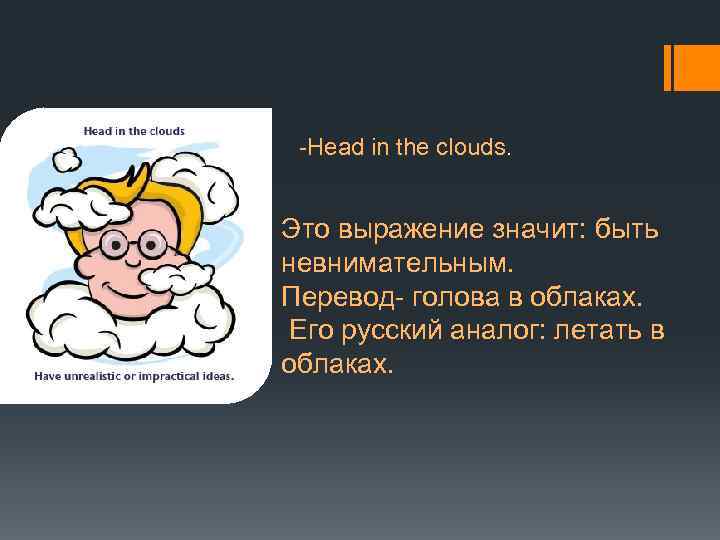 Head in the clouds

Have unrealistic or impractical ideas.

-Head in the clouds.

Это выражение значит: быть невнимательным.
Перевод- голова в облаках.
Его русский аналог: летать в облаках.